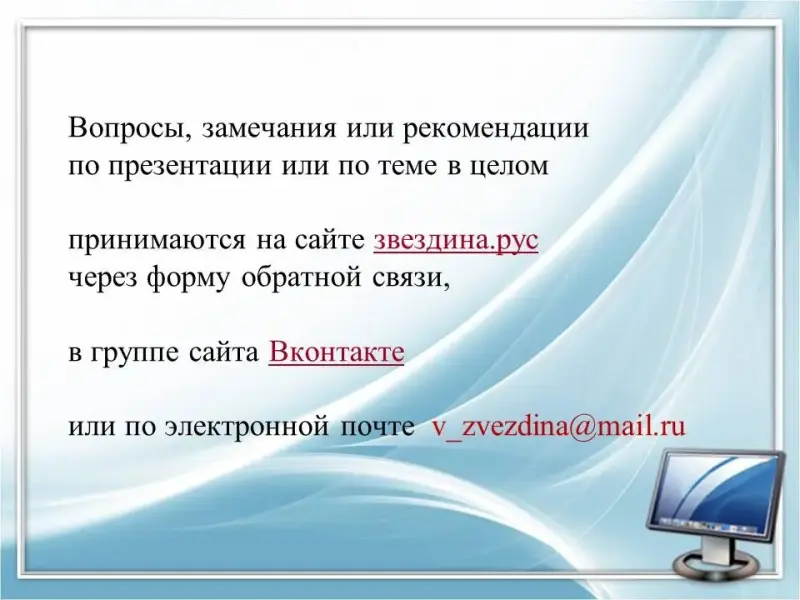 Вопросы, замечания или рекомендации по презентации или по теме в целом

принимаются на сайте звездина.рус через форму обратной связи,

в группе сайта Вконтакте

или по электронной почте v_zvezdina@mail.ru